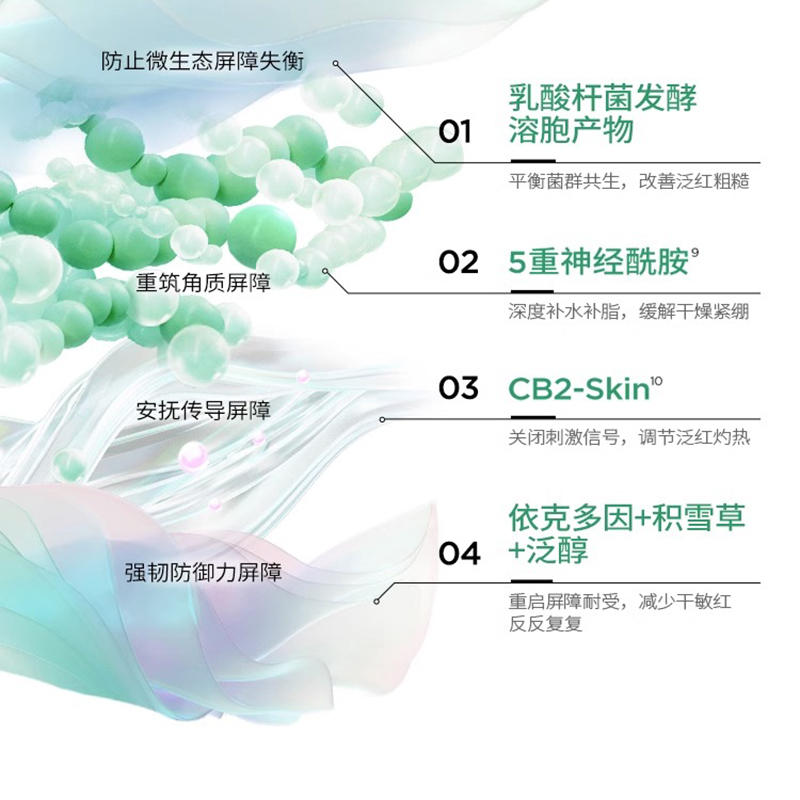 防止微生态屏障失衡

01 乳酸杆菌发酵溶胞产物

平衡菌群共生，改善泛红粗糙

重筑角质屏障

02 5重神经酰胺$^{9}$

深度补水补脂，缓解干燥紧绷

安抚传导屏障

03 CB2-Skin$^{10}$

关闭刺激信号，调节泛红灼热

强韧防御力屏障

04 依克多因+积雪草+泛醇

重启屏障耐受，减少干敏红反反复复